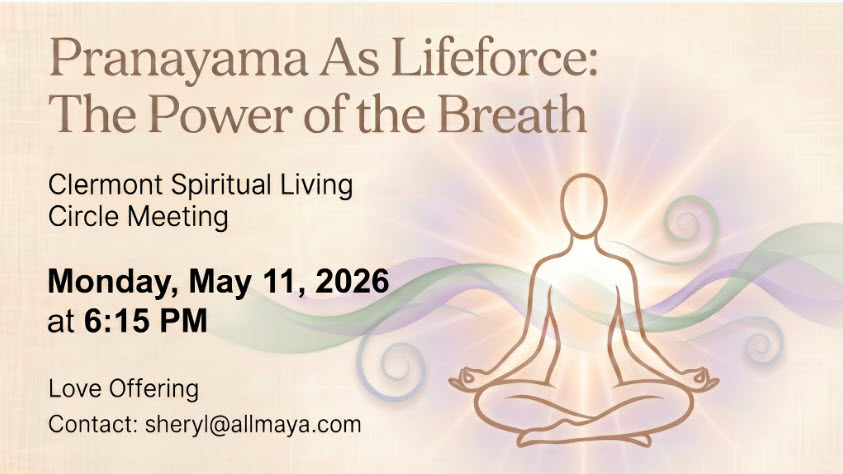 Pranayama As Lifeforce: The Power of the Breath

Clermont Spiritual Living Circle Meeting

Monday, May 11, 2026 at 6:15 PM

Love Offering

Contact: sheryl@allmaya.com